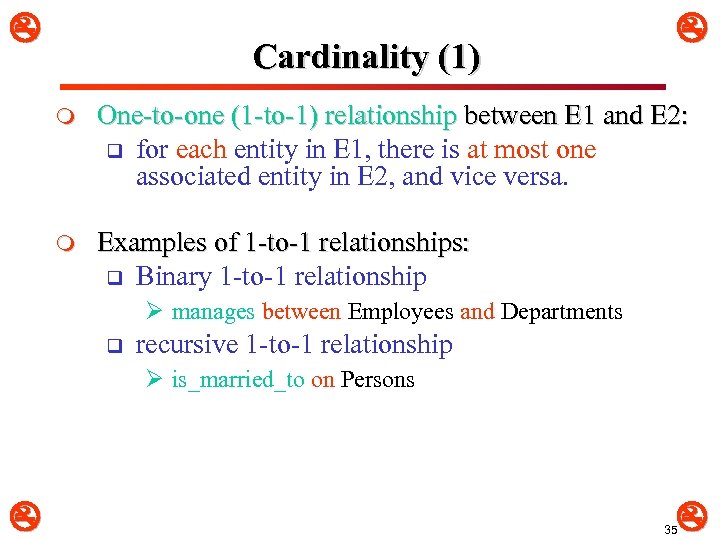 Cardinality (1)

One-to-one (1-to-1) relationship between E1 and E2:

for each entity in E1, there is at most one associated entity in E2, and vice versa.

Examples of 1-to-1 relationships:

Binary 1-to-1 relationship

manages between Employees and Departments

recursive 1-to-1 relationship

is_married_to on Persons

35